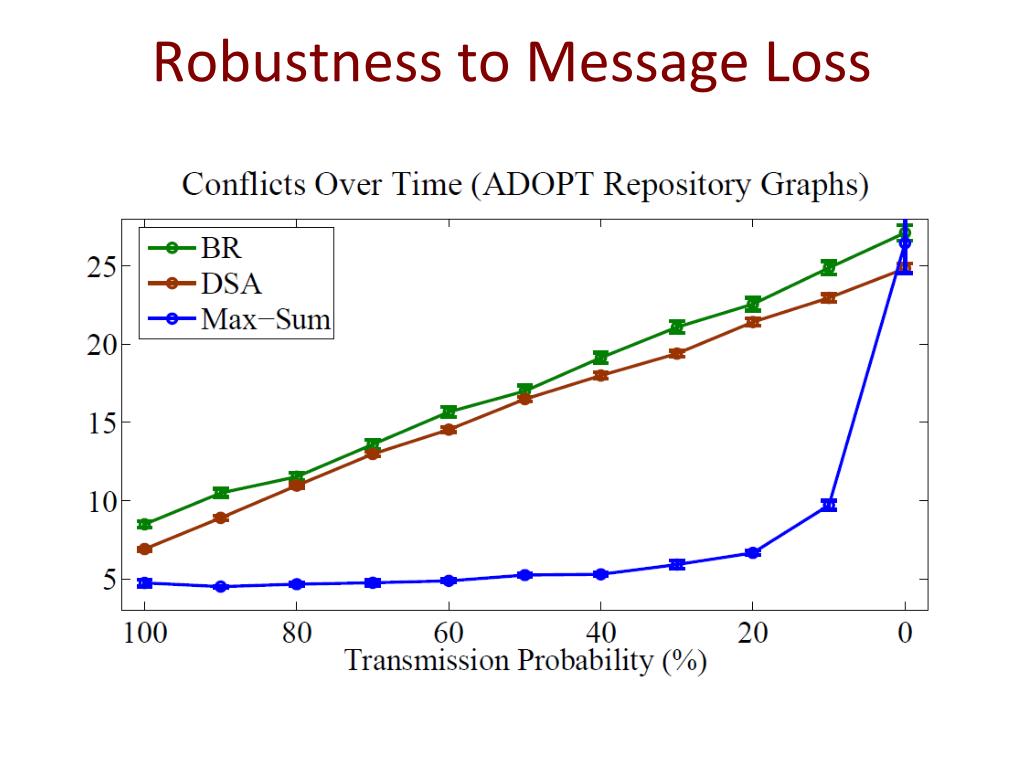 Robustness to Message Loss

Conflicts Over Time (ADOPT Repository Graphs)

BR
DSA
Max−Sum

25
20
15
10
5

100
80
60
40
20
0

Transmission Probability (%)